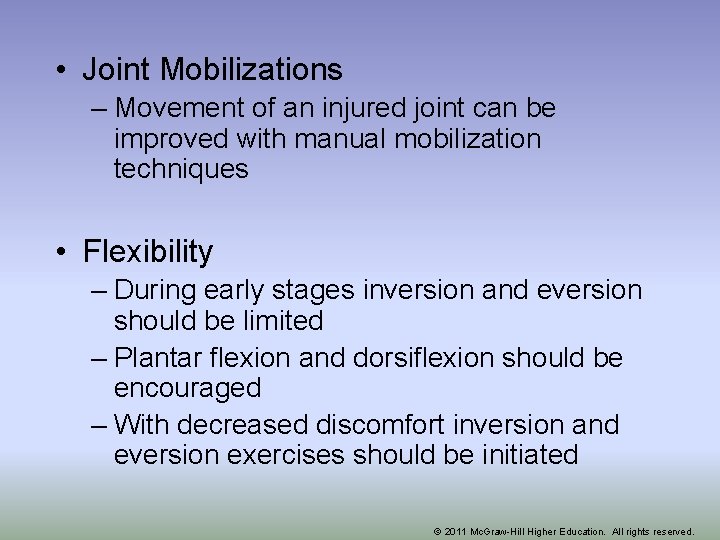 • Joint Mobilizations
– Movement of an injured joint can be improved with manual mobilization techniques

• Flexibility
– During early stages inversion and eversion should be limited
– Plantar flexion and dorsiflexion should be encouraged
– With decreased discomfort inversion and eversion exercises should be initiated

© 2011 McGraw-Hill Higher Education. All rights reserved.